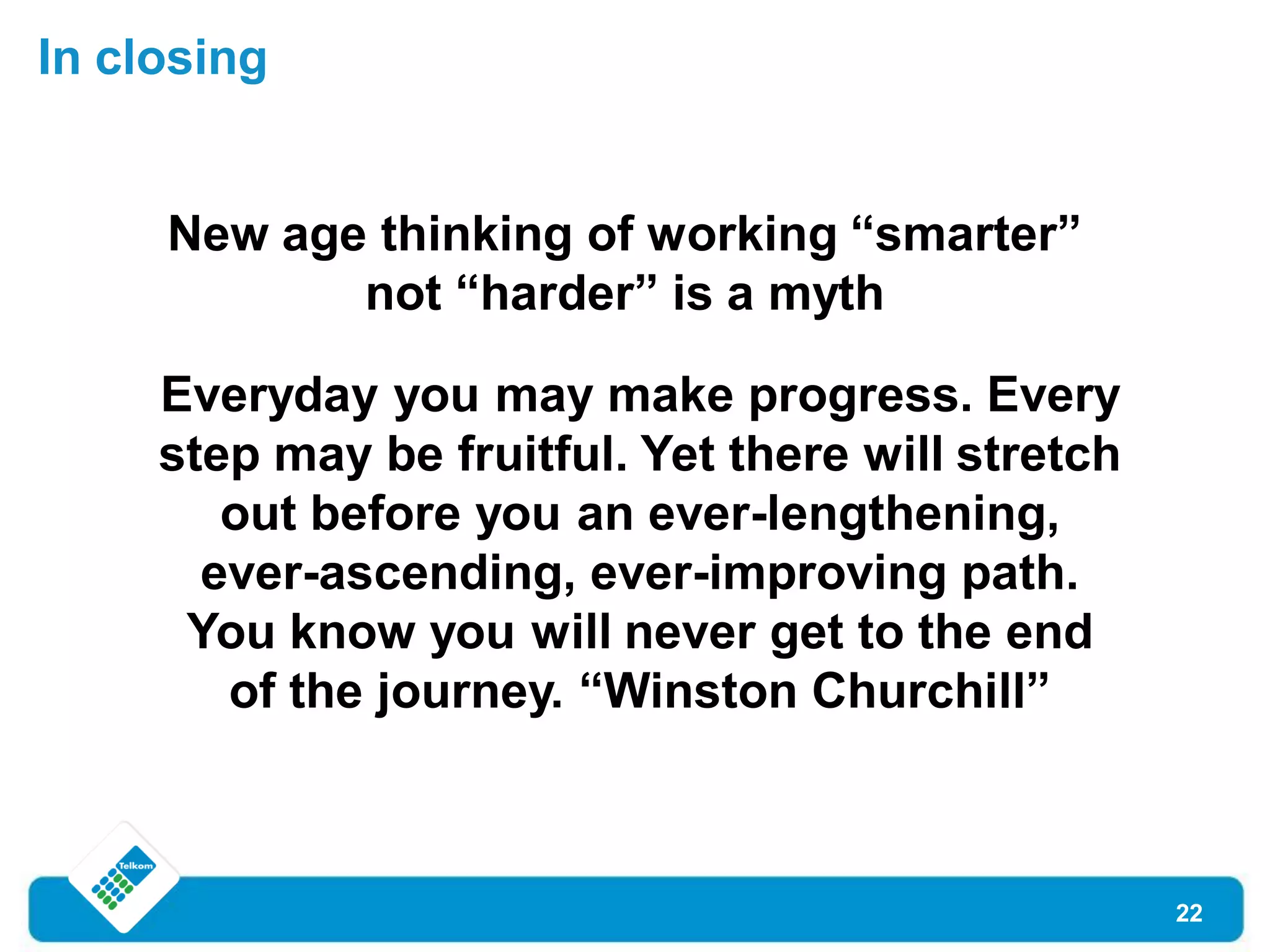 In closing

New age thinking of working “smarter” not “harder” is a myth

Everyday you may make progress. Every step may be fruitful. Yet there will stretch out before you an ever-lengthening, ever-ascending, ever-improving path. You know you will never get to the end of the journey. “Winston Churchill”

Telkom

22